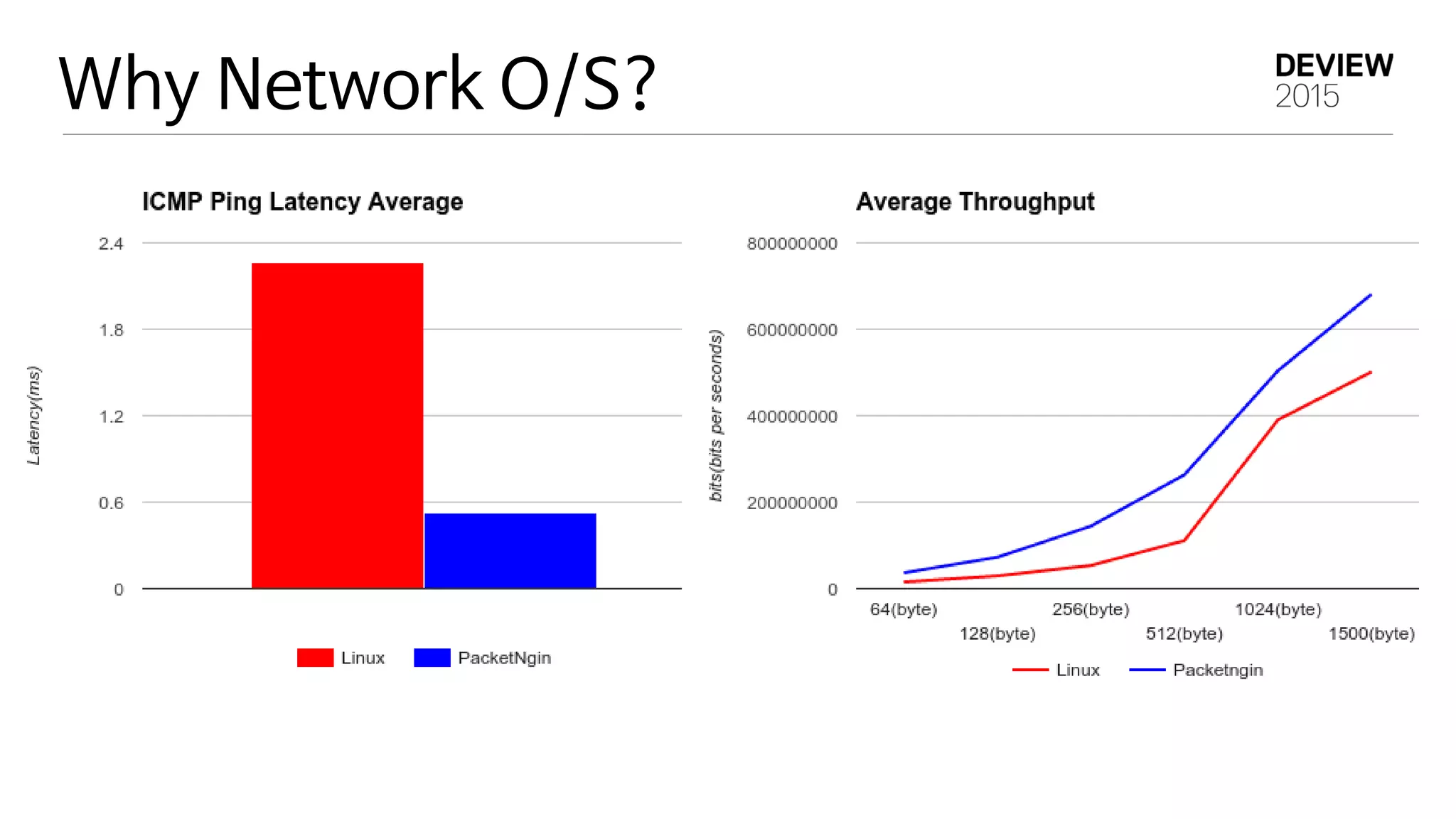 Why Network O/S?

DEVIEW 2015

ICMP Ping Latency Average

Latency(ms)

2.4
1.8
1.2
0.6
0

Linux PacketNgin

Average Throughput

bits(bits per seconds)

800000000
600000000
400000000
200000000
0

64(byte) 128(byte) 256(byte) 512(byte) 1024(byte) 1500(byte)

Linux Packetngin